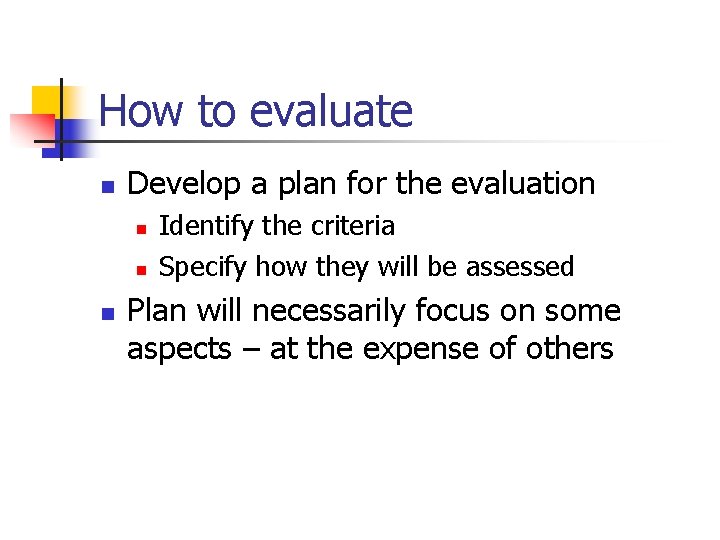 How to evaluate

- Develop a plan for the evaluation
  - Identify the criteria
  - Specify how they will be assessed
- Plan will necessarily focus on some aspects – at the expense of others